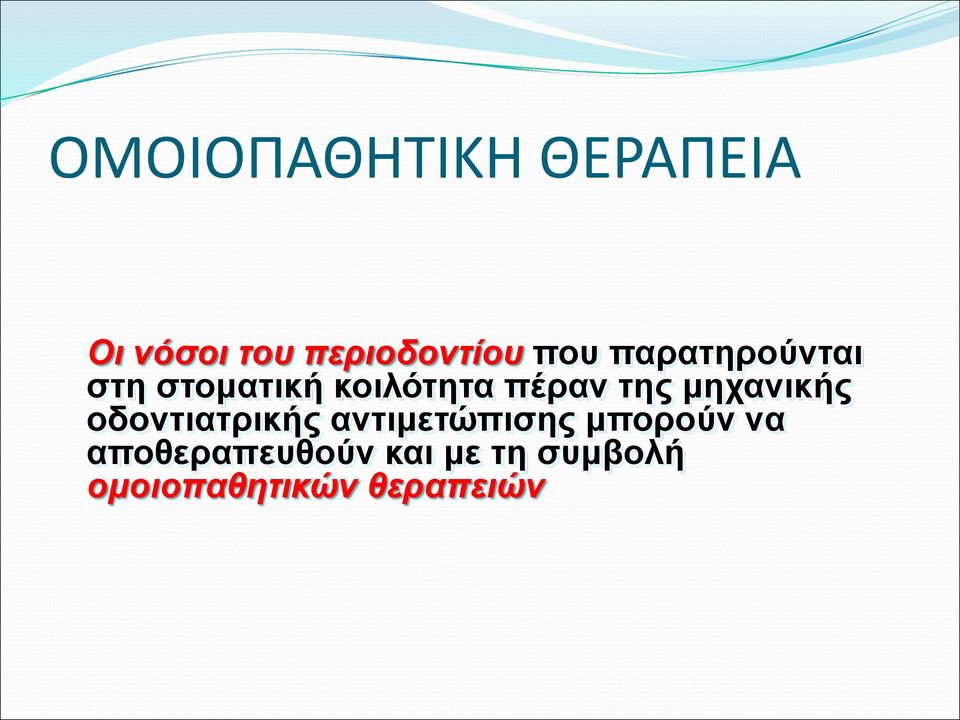 ΟΜΟΙΟΠΑΘΗΤΙΚΗ ΘΕΡΑΠΕΙΑ

Οι νόσοι του περιοδοντίου που παρατηρούνται στη στοματική κοιλότητα πέραν της μηχανικής οδοντιατρικής αντιμετώπισης μπορούν να αποθεραπευθούν και με τη συμβολή ομοιοπαθητικών θεραπειών